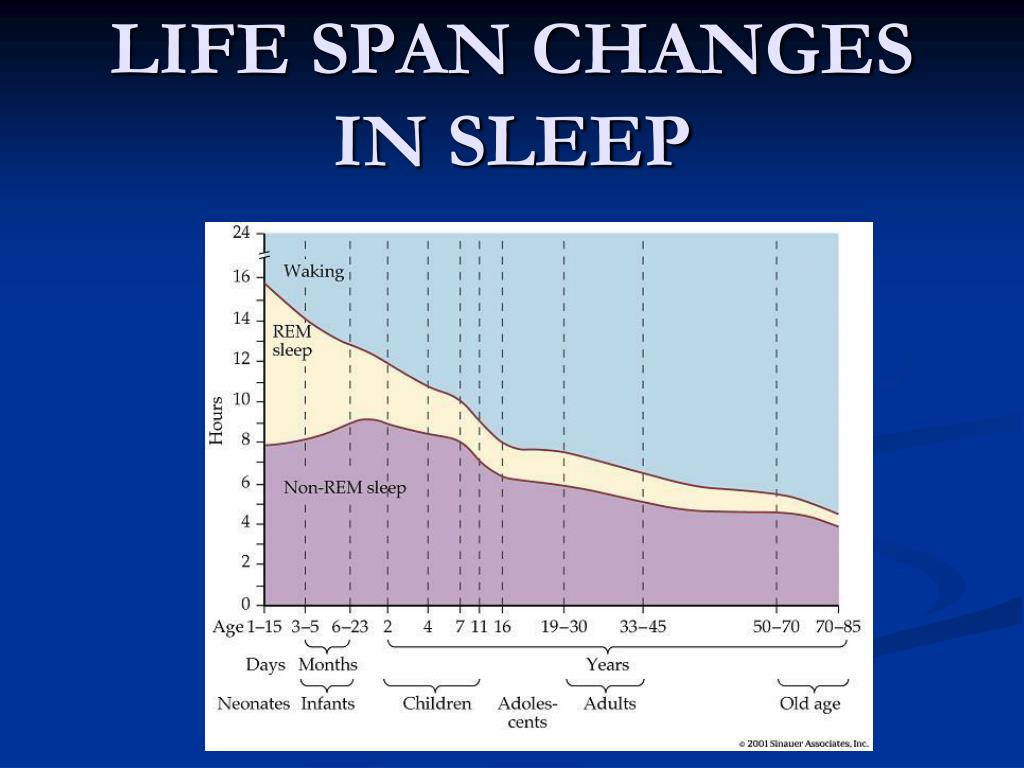 LIFE SPAN CHANGES IN SLEEP

24
16
14
12
10
8
6
4
2
0
Hours

Waking

REM sleep

Non-REM sleep

Age 1–15 3–5 6–23 2 4 7 11 16 19–30 33–45 50–70 70–85

Days Months Years

Neonates Infants Children Adolescents Adults Old age

© 2001 Sinauer Associates, Inc.